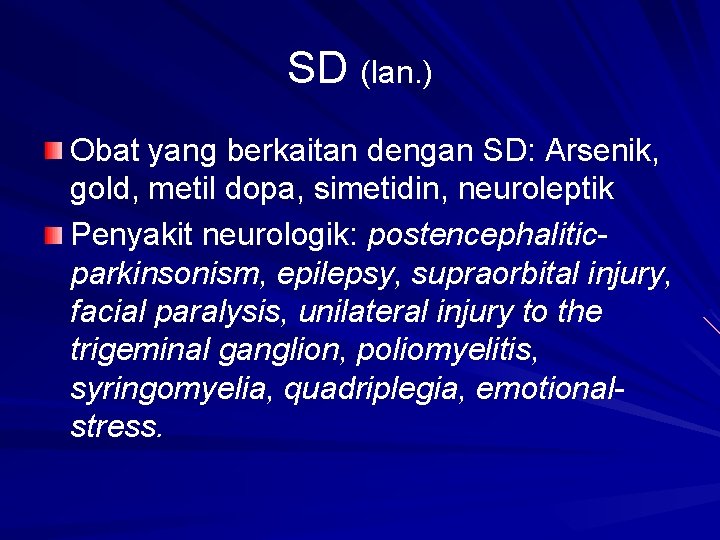 SD (lan.)

Obat yang berkaitan dengan SD: Arsenik, gold, metil dopa, simetidin, neuroleptik

Penyakit neurologik: postencephalitic-parkinsonism, epilepsy, supraorbital injury, facial paralysis, unilateral injury to the trigeminal ganglion, poliomyelitis, syringomyelia, quadriplegia, emotional-stress.